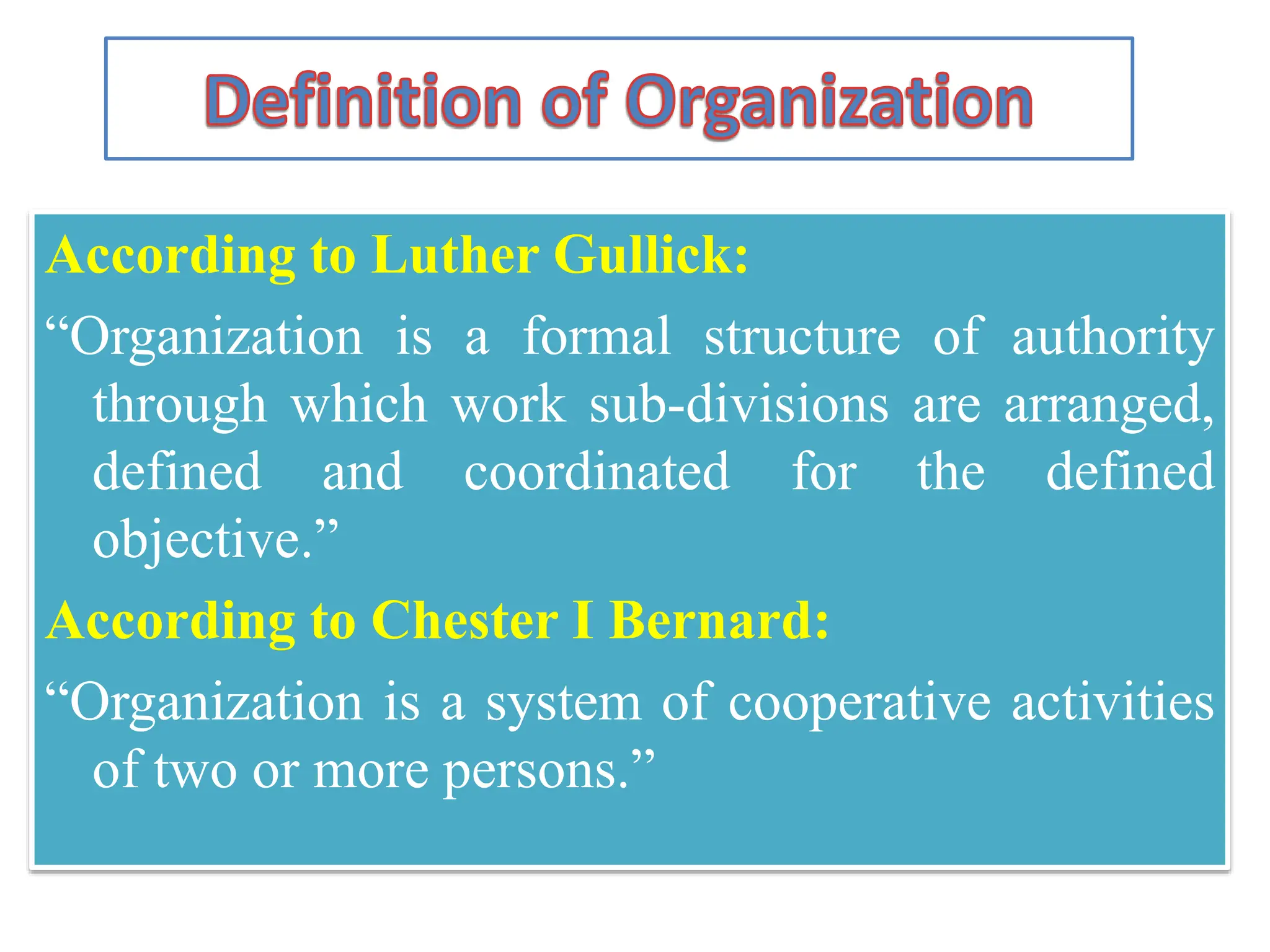 Definition of Organization

According to Luther Gullick:

“Organization is a formal structure of authority through which work sub-divisions are arranged, defined and coordinated for the defined objective.”

According to Chester I Bernard:

“Organization is a system of cooperative activities of two or more persons.”